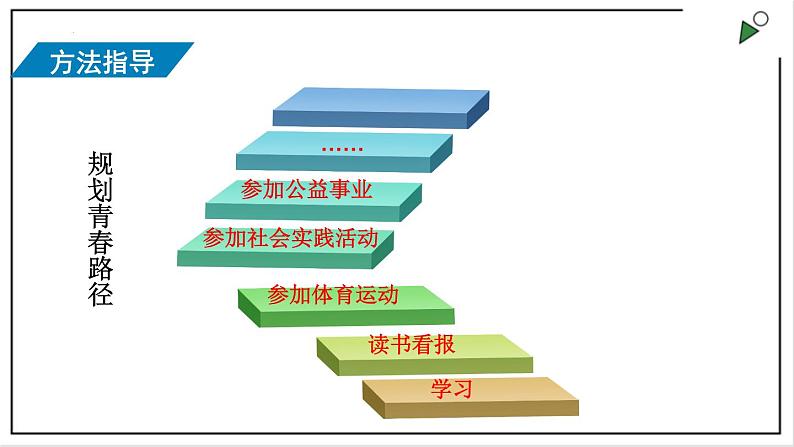 方法指导

规划青春路径

……

参加公益事业

参加社会实践活动

参加体育运动

读书看报

学习